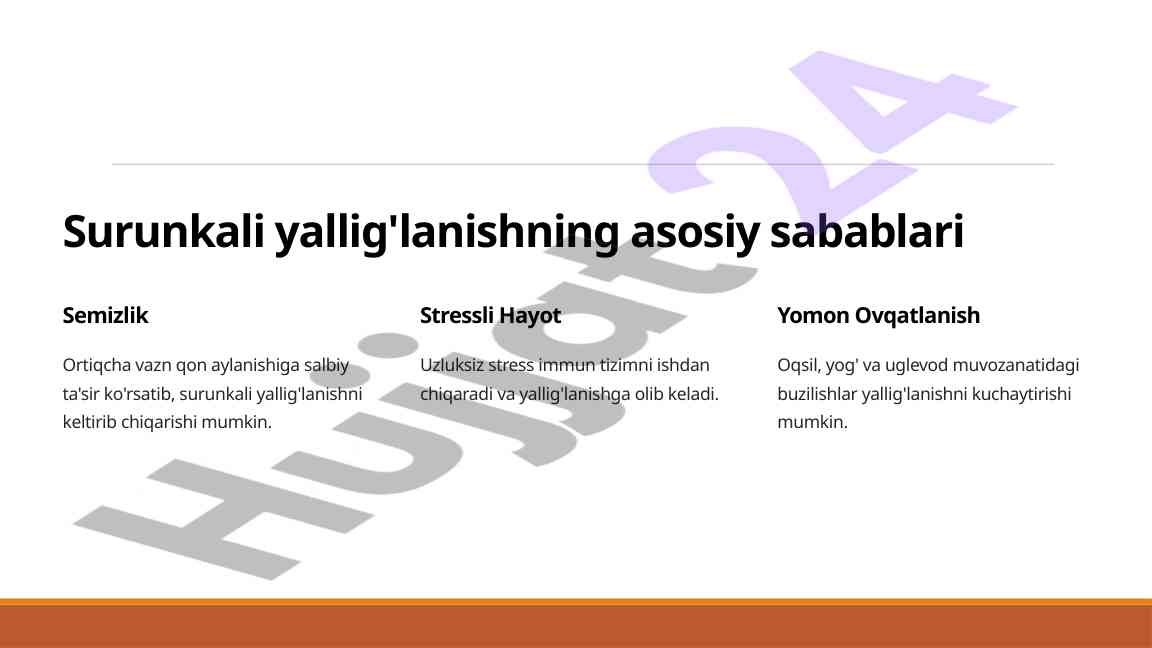 Hujjat24

Surunkali yallig'lanishning asosiy sabablari

Semizlik

Ortiqcha vazn qon aylanishiga salbiy ta'sir ko'rsatib, surunkali yallig'lanishni keltirib chiqarishi mumkin.

Stressli Hayot

Uzluksiz stress immun tizimni ishdan chiqaradi va yallig'lanishga olib keladi.

Yomon Ovqatlanish

Oqsil, yog' va uglevod muvozanatidagi buzilishlar yallig'lanishni kuchaytirishi mumkin.